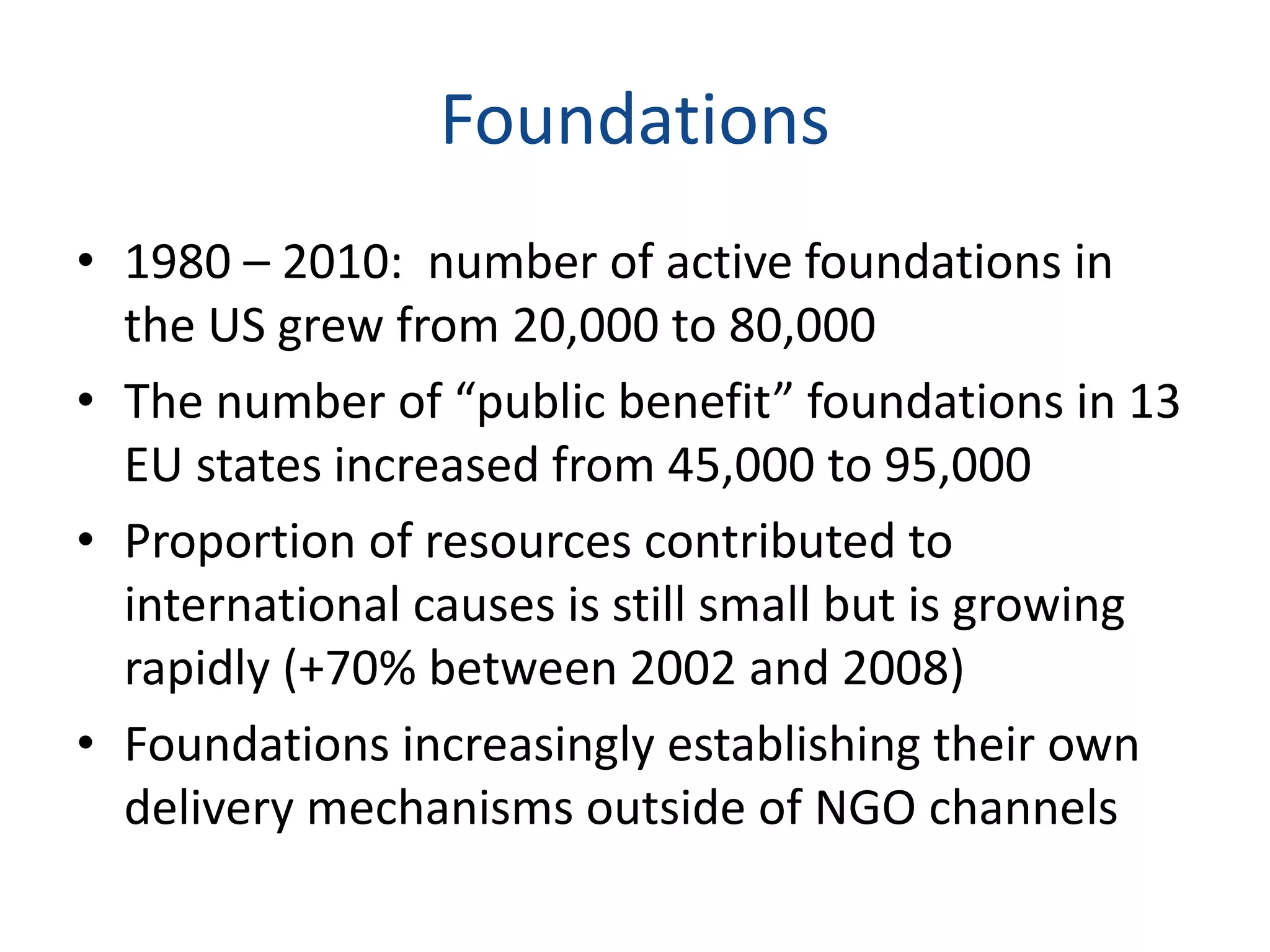 Foundations

• 1980 – 2010: number of active foundations in the US grew from 20,000 to 80,000
• The number of “public benefit” foundations in 13 EU states increased from 45,000 to 95,000
• Proportion of resources contributed to international causes is still small but is growing rapidly (+70% between 2002 and 2008)
• Foundations increasingly establishing their own delivery mechanisms outside of NGO channels